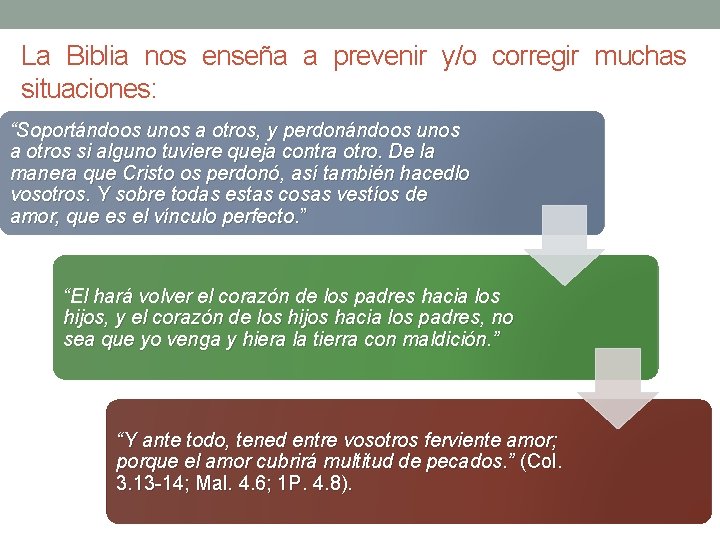 La Biblia nos enseña a prevenir y/o corregir muchas situaciones:

"Soportándoos unos a otros, y perdonándoos unos a otros si alguno tuviere queja contra otro. De la manera que Cristo os perdonó, así también hacedlo vosotros. Y sobre todas estas cosas vestíos de amor, que es el vínculo perfecto."

"El hará volver el corazón de los padres hacia los hijos, y el corazón de los hijos hacia los padres, no sea que yo venga y hiera la tierra con maldición."

"Y ante todo, tened entre vosotros ferviente amor; porque el amor cubrirá multitud de pecados." (Col. 3.13-14; Mal. 4.6; 1P. 4.8).